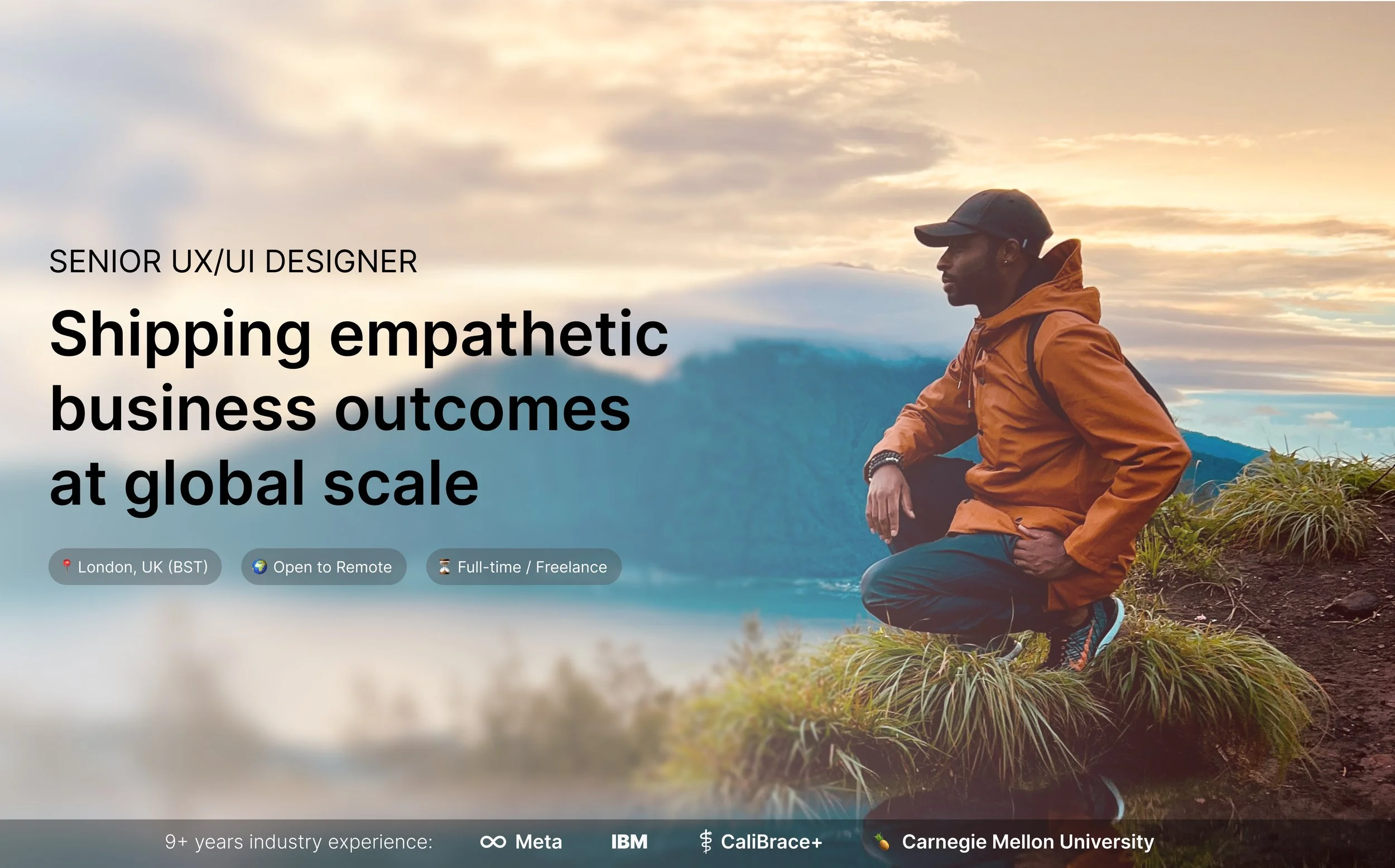 SENIOR UX/UI DESIGNER

Shipping empathetic business outcomes at global scale

London, UK (BST)

Open to Remote

Full-time / Freelance

9+ years industry experience: Meta IBM CaliBrace+ Carnegie Mellon University